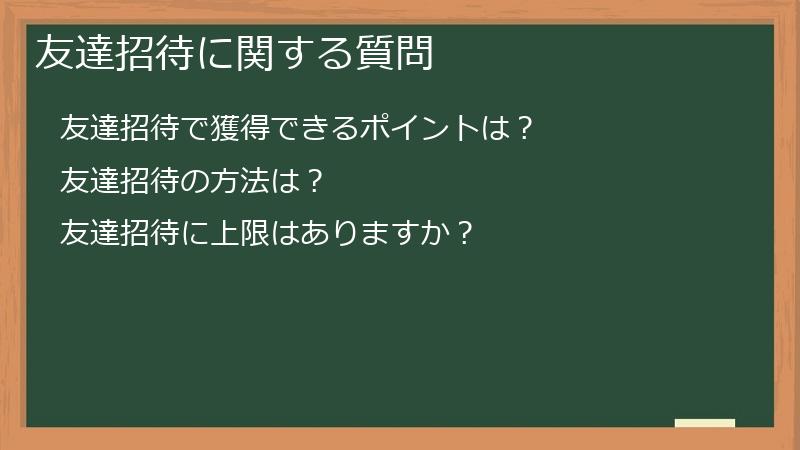 友達招待に関する質問

友達招待で獲得できるポイントは？

友達招待の方法は？

友達招待に上限はありますか？